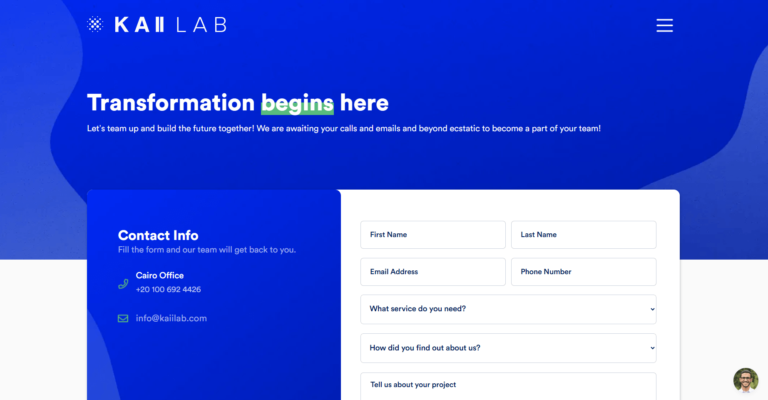 KAII LAB

Transformation begins here

Let's team up and build the future together! We are awaiting your calls and emails and beyond ecstatic to become a part of your team!

Contact Info
Fill the form and our team will get back to you.

Cairo Office
+20 100 692 4426

info@kaiilab.com

First Name
Last Name
Email Address
Phone Number
What service do you need?
How did you find out about us?
Tell us about your project